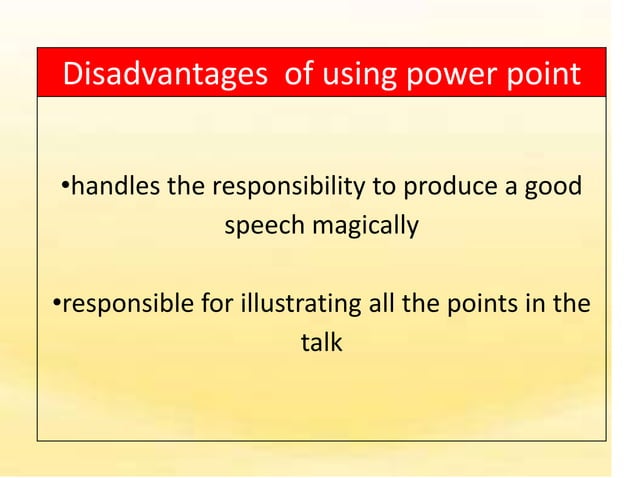 Disadvantages  of using power point

•handles the responsibility to produce a good speech magically

•responsible for illustrating all the points in the talk